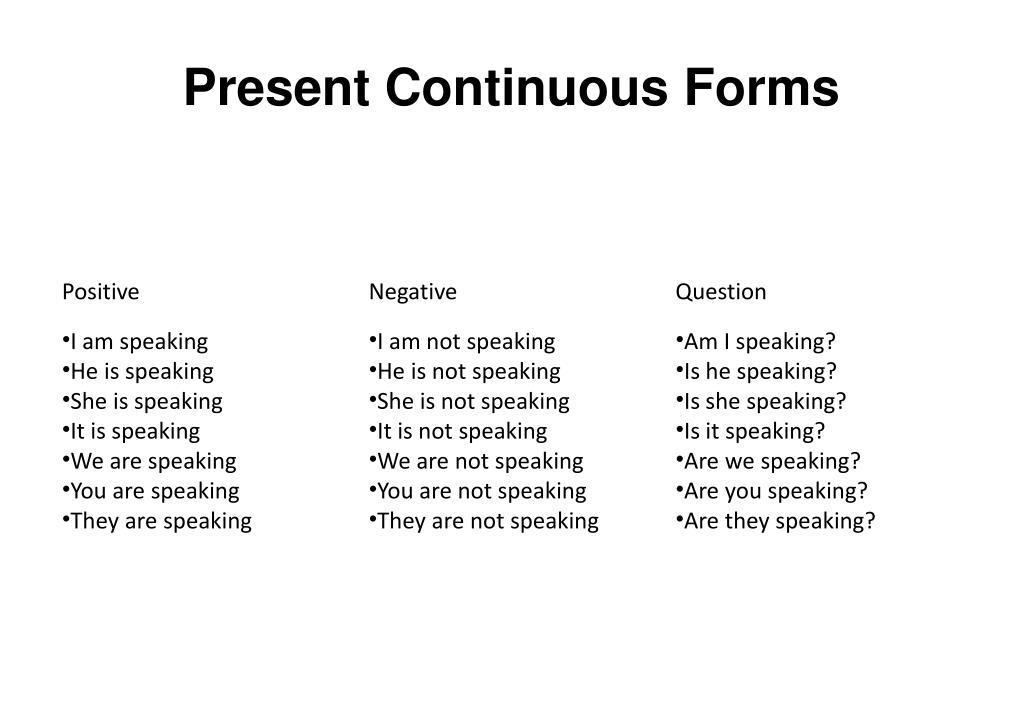 Present Continuous Forms

Positive

•I am speaking
•He is speaking
•She is speaking
•It is speaking
•We are speaking
•You are speaking
•They are speaking

Negative

•I am not speaking
•He is not speaking
•She is not speaking
•It is not speaking
•We are not speaking
•You are not speaking
•They are not speaking

Question

•Am I speaking?
•Is he speaking?
•Is she speaking?
•Is it speaking?
•Are we speaking?
•Are you speaking?
•Are they speaking?